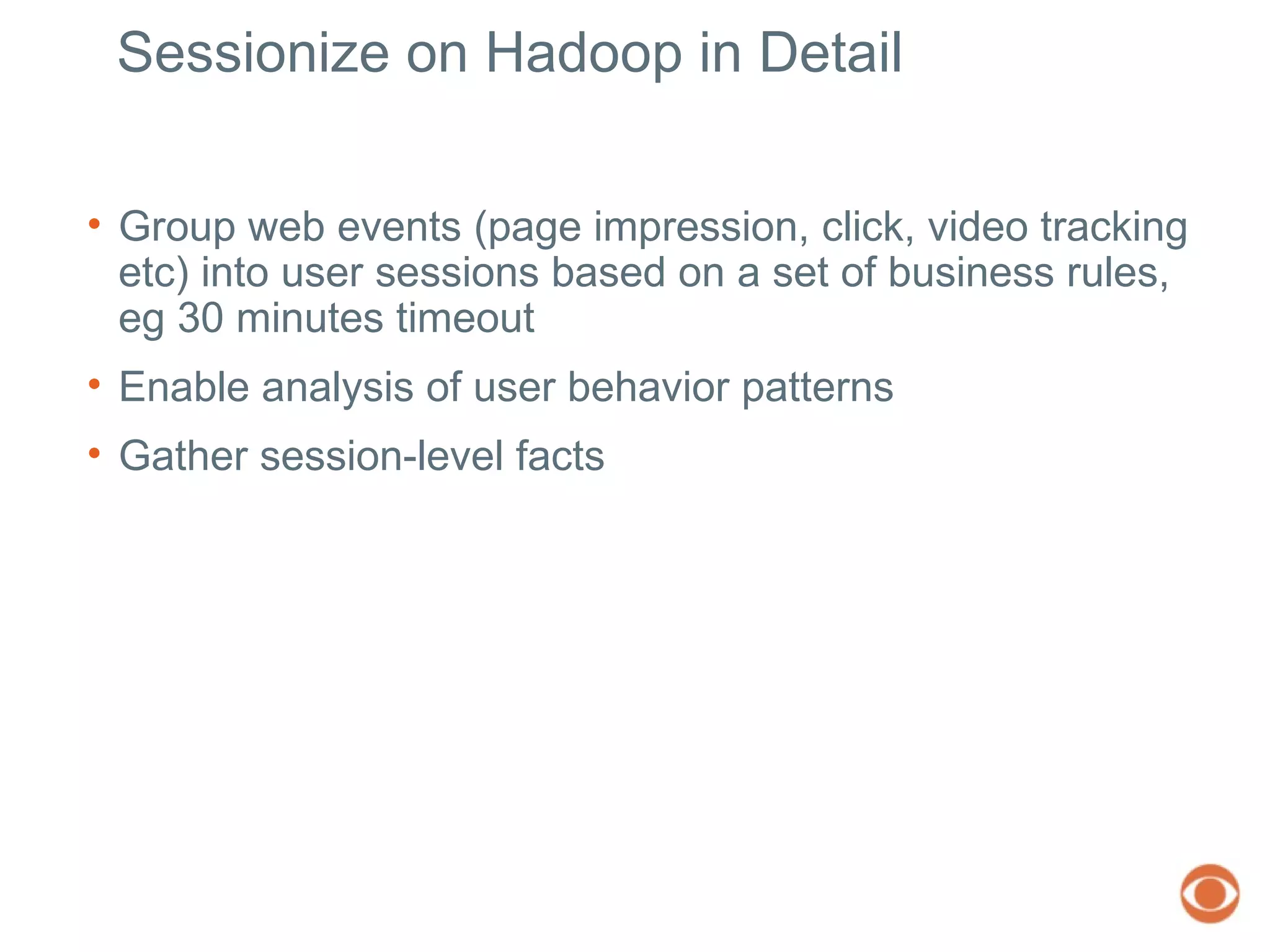 Sessionize on Hadoop in Detail

• Group web events (page impression, click, video tracking etc) into user sessions based on a set of business rules, eg 30 minutes timeout

• Enable analysis of user behavior patterns

• Gather session-level facts